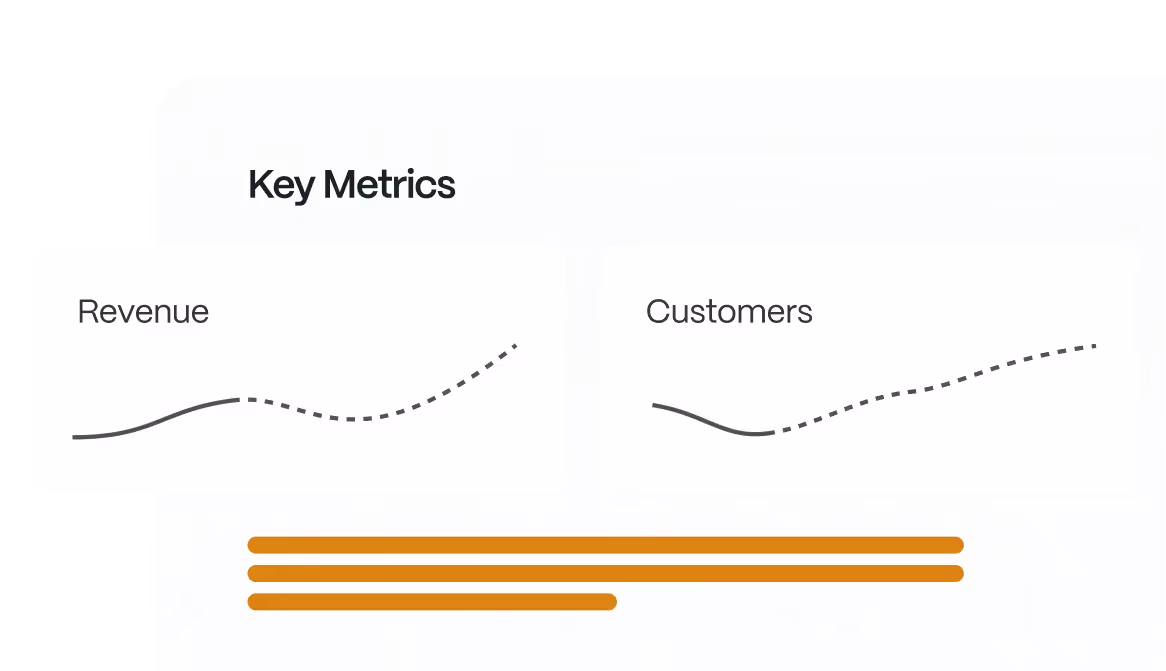 Key Metrics

Revenue

Customers